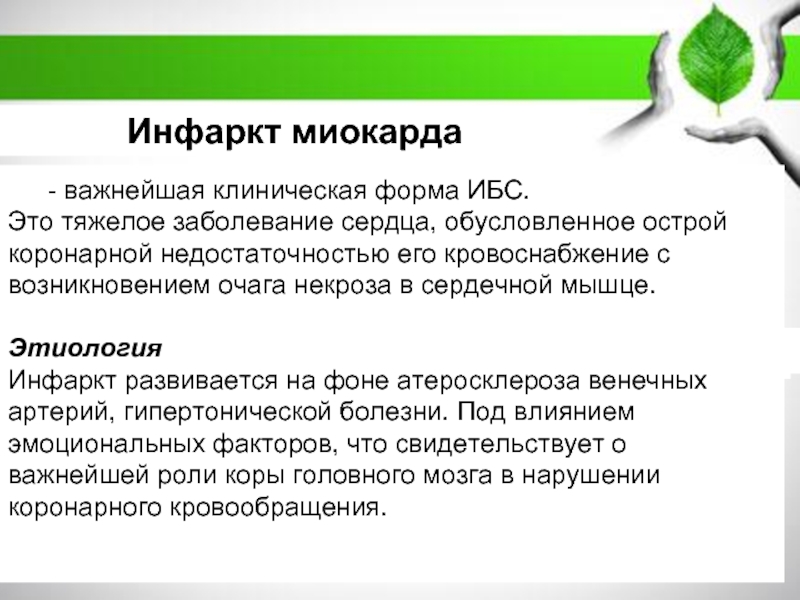 Инфаркт миокарда

- важнейшая клиническая форма ИБС.
Это тяжелое заболевание сердца, обусловленное острой коронарной недостаточностью его кровоснабжение с возникновением очага некроза в сердечной мышце.

Этиология
Инфаркт развивается на фоне атеросклероза венечных артерий, гипертонической болезни. Под влиянием эмоциональных факторов, что свидетельствует о важнейшей роли коры головного мозга в нарушении коронарного кровообращения.